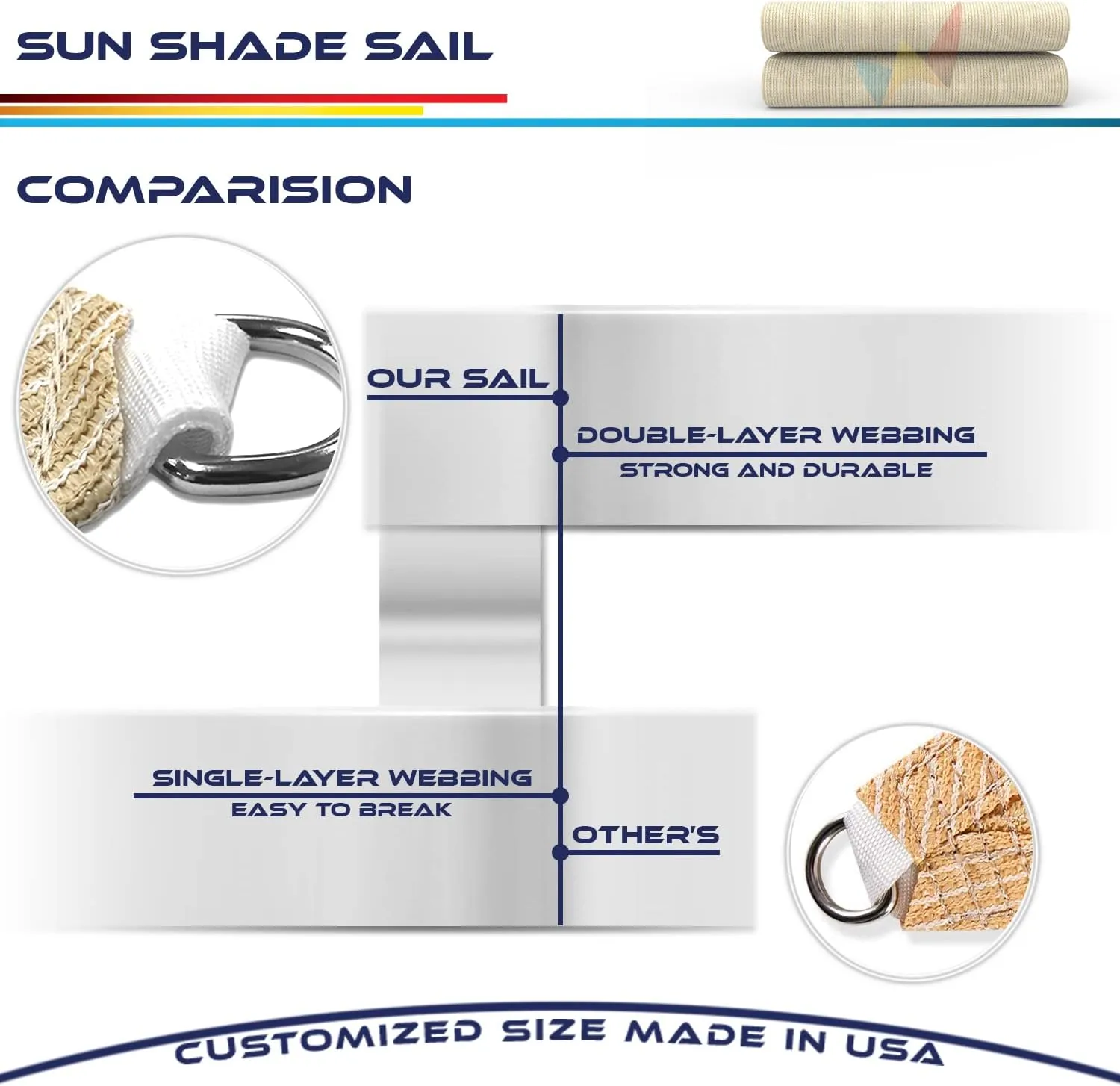 SUN SHADE SAIL

COMPARISION

OUR SAIL

DOUBLE-LAYER WEBBING
STRONG AND DURABLE

SINGLE-LAYER WEBBING
EASY TO BREAK

OTHER'S

CUSTOMIZED SIZE MADE IN USA